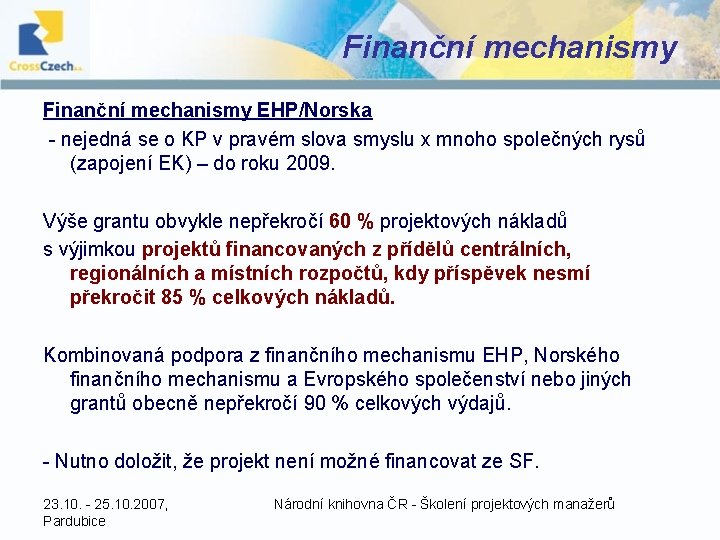 CrossCzech a.s.

Finanční mechanismy

Finanční mechanismy EHP/Norska

- nejedná se o KP v pravém slova smyslu x mnoho společných rysů (zapojení EK) – do roku 2009.

Výše grantu obvykle nepřekročí 60 % projektových nákladů s výjimkou projektů financovaných z přídělů centrálních, regionálních a místních rozpočtů, kdy příspěvek nesmí překročit 85 % celkových nákladů.

Kombinovaná podpora z finančního mechanismu EHP, Norského finančního mechanismu a Evropského společenství nebo jiných grantů obecně nepřekročí 90 % celkových výdajů.

- Nutno doložit, že projekt není možné financovat ze SF.

23.10. - 25.10.2007, Pardubice

Národní knihovna ČR - Školení projektových manažerů